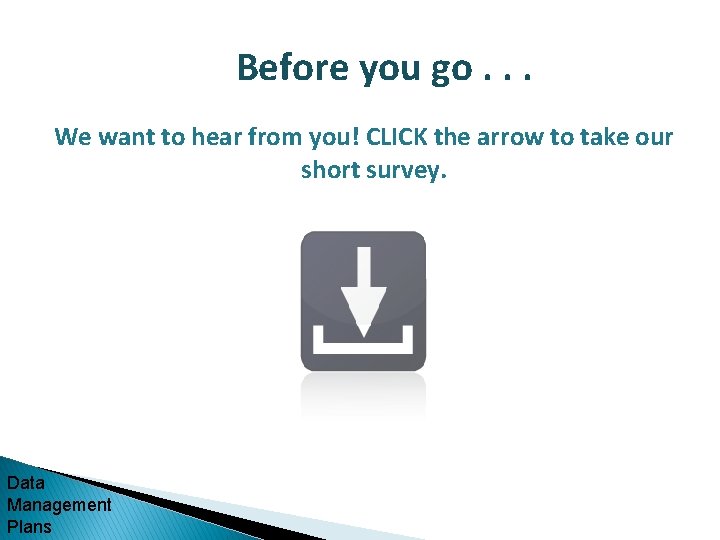 Before you go . . .

We want to hear from you! CLICK the arrow to take our short survey.

Data Management Plans